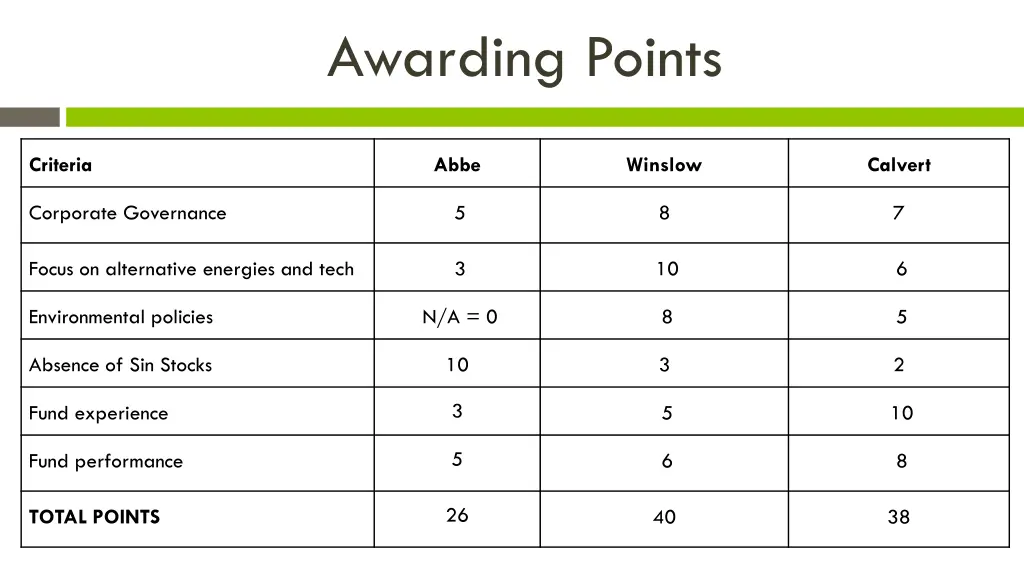 Awarding Points

| Criteria | Abbe | Winslow | Calvert |
|---|---|---|---|
| Corporate Governance | 5 | 8 | 7 |
| Focus on alternative energies and tech | 3 | 10 | 6 |
| Environmental policies | N/A = 0 | 8 | 5 |
| Absence of Sin Stocks | 10 | 3 | 2 |
| Fund experience | 3 | 5 | 10 |
| Fund performance | 5 | 6 | 8 |
| **TOTAL POINTS** | 26 | 40 | 38 |